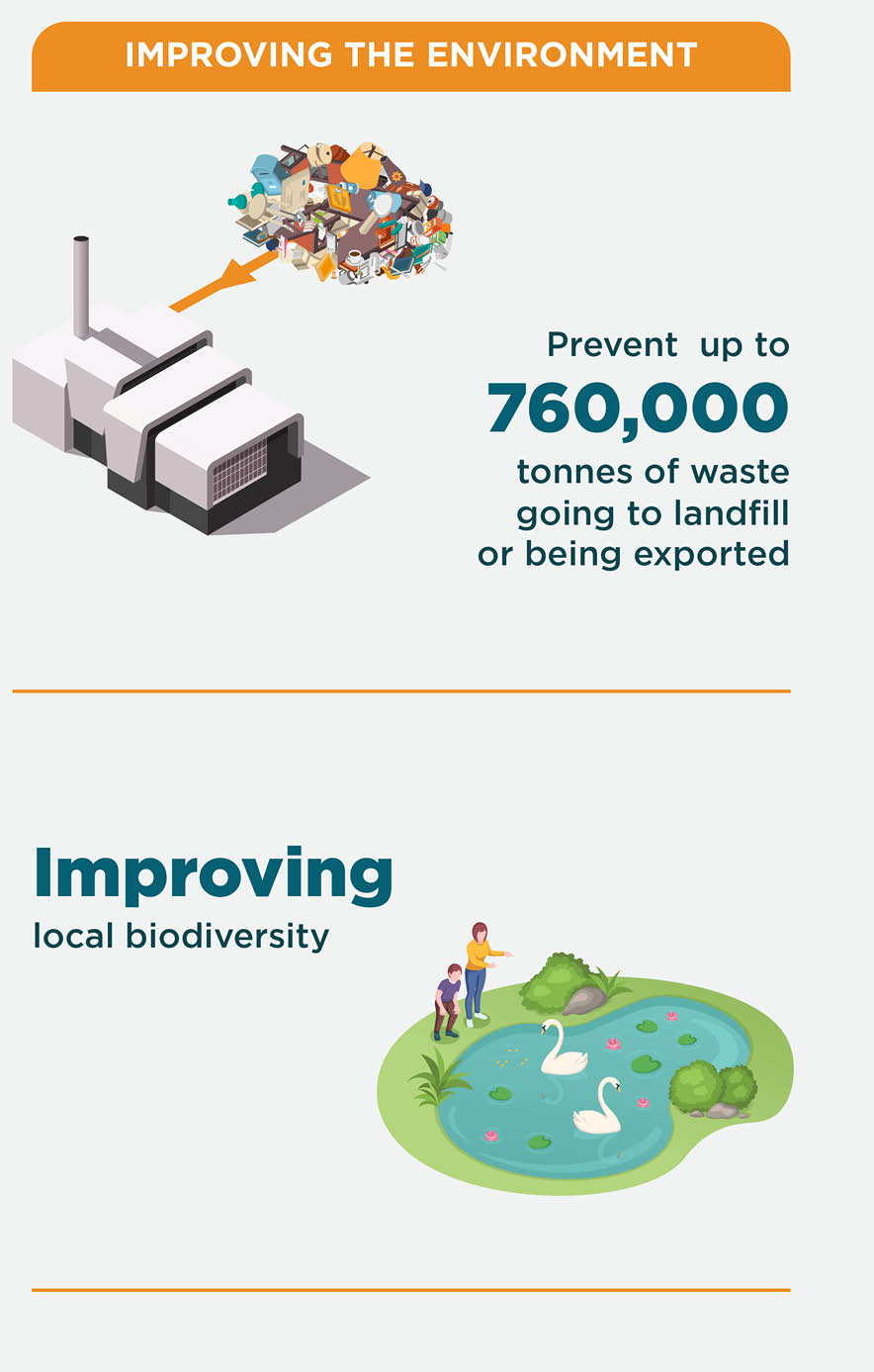 IMPROVING THE ENVIRONMENT

Prevent up to
760,000
tonnes of waste going to landfill or being exported

Improving
local biodiversity